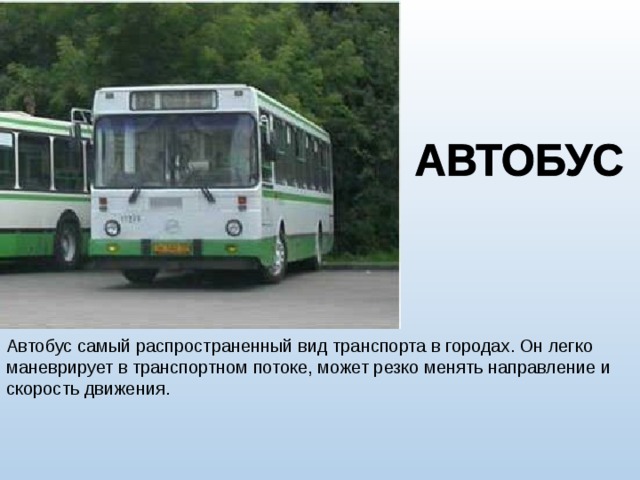 АВТОБУС

Автобус самый распространенный вид транспорта в городах. Он легко маневрирует в транспортном потоке, может резко менять направление и скорость движения.